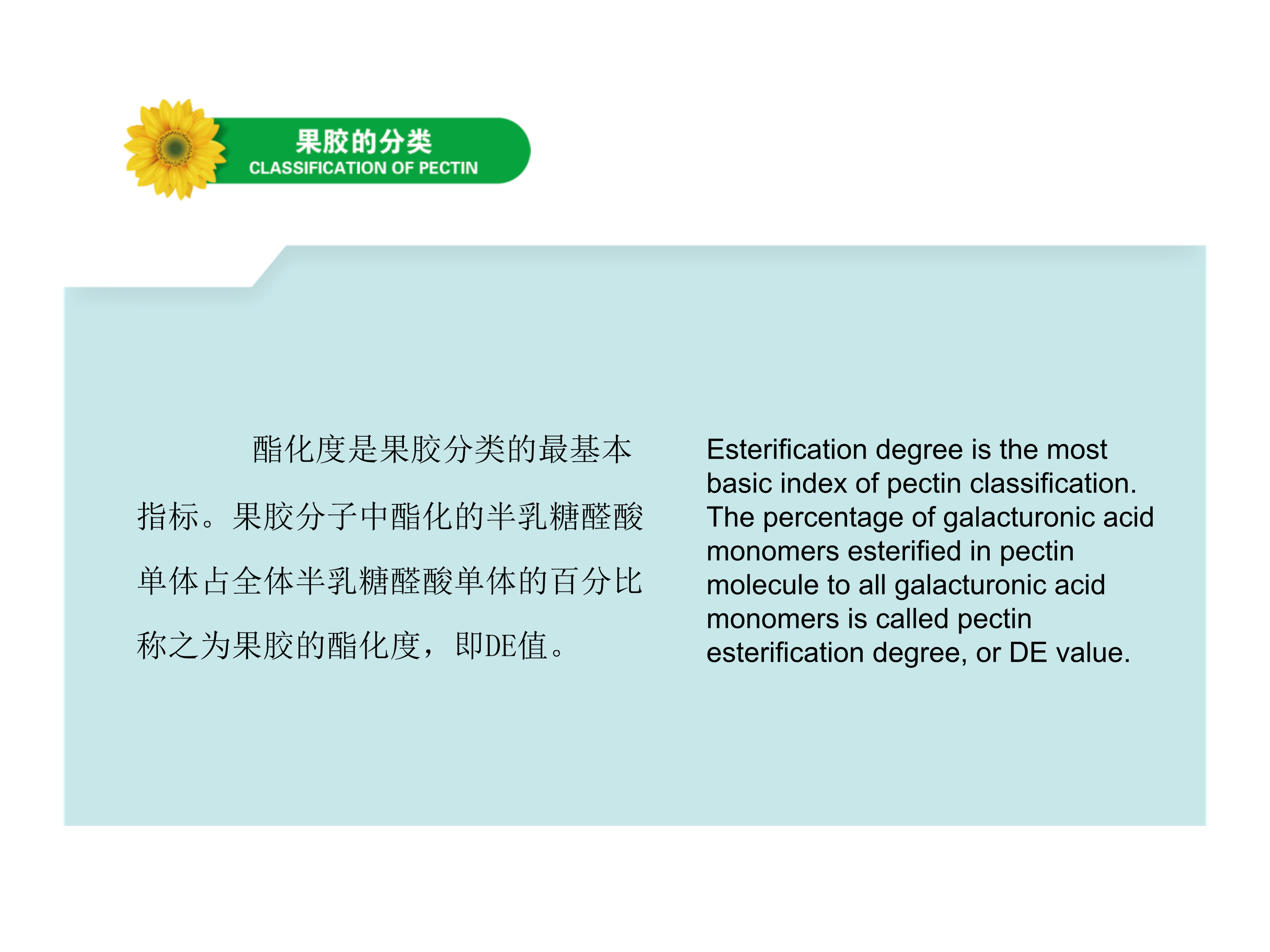 果胶的分类
CLASSIFICATION OF PECTIN

酯化度是果胶分类的最基本指标。果胶分子中酯化的半乳糖醛酸单体占全体半乳糖醛酸单体的百分比称之为果胶的酯化度，即DE值。

Esterification degree is the most basic index of pectin classification. The percentage of galacturonic acid monomers esterified in pectin molecule to all galacturonic acid monomers is called pectin esterification degree, or DE value.